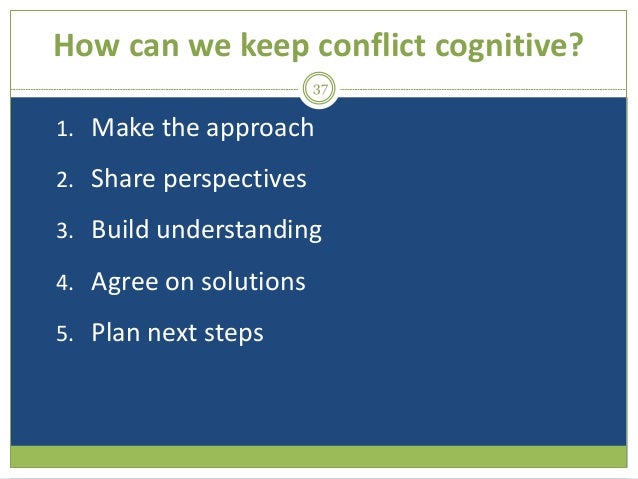 How can we keep conflict cognitive?

37

1. Make the approach
2. Share perspectives
3. Build understanding
4. Agree on solutions
5. Plan next steps